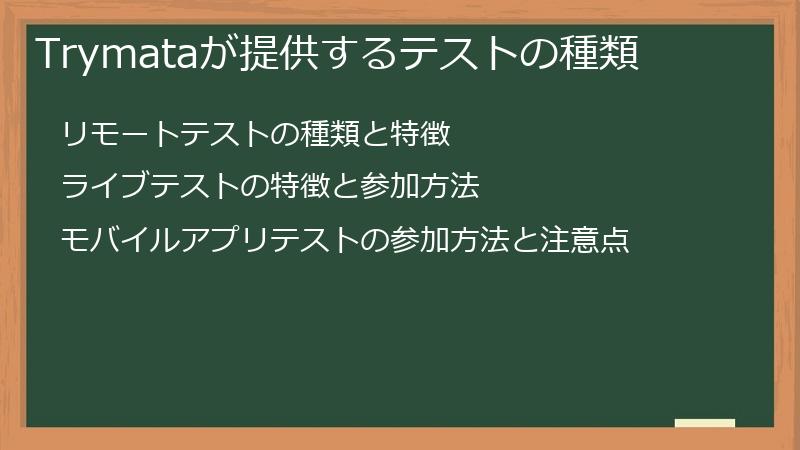 Trymataが提供するテストの種類

リモートテストの種類と特徴

ライブテストの特徴と参加方法

モバイルアプリテストの参加方法と注意点